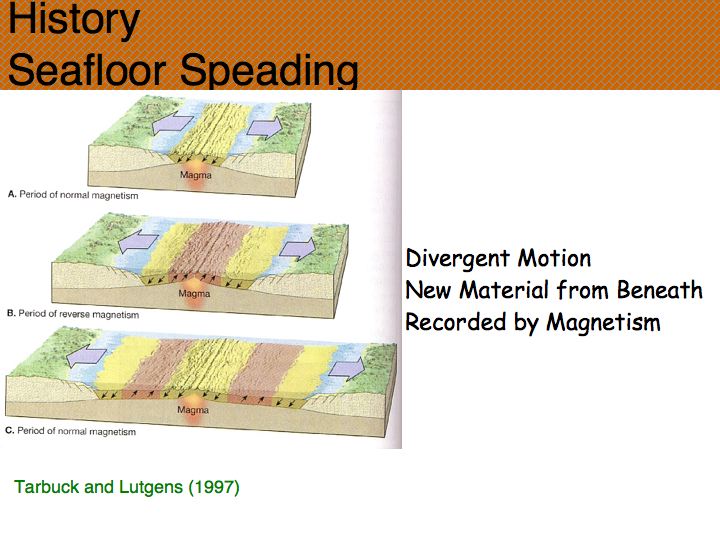 History
Seafloor Speading

Magma
A. Period of normal magnetism

Magma
B. Period of reverse magnetism

Magma
C. Period of normal magnetism

Divergent Motion
New Material from Beneath
Recorded by Magnetism

Tarbuck and Lutgens (1997)